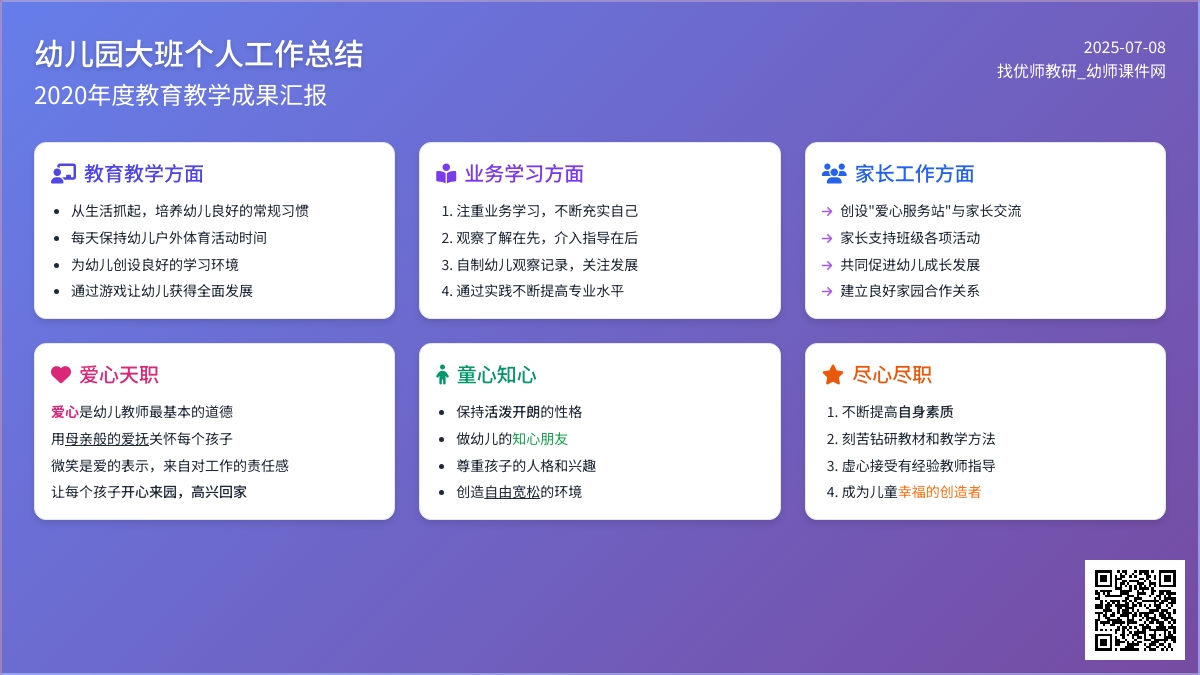 幼儿园大班个人工作总结
2020年度教育教学成果汇报

2025-07-08
找优师教研_幼师课件网

教育教学方面
- 从生活抓起，培养幼儿良好的常规习惯
- 每天保持幼儿户外体育活动时间
- 为幼儿创设良好的学习环境
- 通过游戏让幼儿获得全面发展

业务学习方面
1. 注重业务学习，不断充实自己
2. 观察了解在先，介入指导在后
3. 自制幼儿观察记录，关注发展
4. 通过实践不断提高专业水平

家长工作方面
→ 创设"爱心服务站"与家长交流
→ 家长支持班级各项活动
→ 共同促进幼儿成长发展
→ 建立良好家园合作关系

爱心天职
爱心是幼儿教师最基本的道德
用母亲般的爱抚关怀每个孩子
微笑是爱的表示，来自对工作的责任感
让每个孩子开心来园，高兴回家

童心知心
- 保持活泼开朗的性格
- 做幼儿的知心朋友
- 尊重孩子的人格和兴趣
- 创造自由宽松的环境

尽心尽职
1. 不断提高自身素质
2. 刻苦钻研教材和教学方法
3. 虚心接受有经验教师指导
4. 成为儿童幸福的创造者